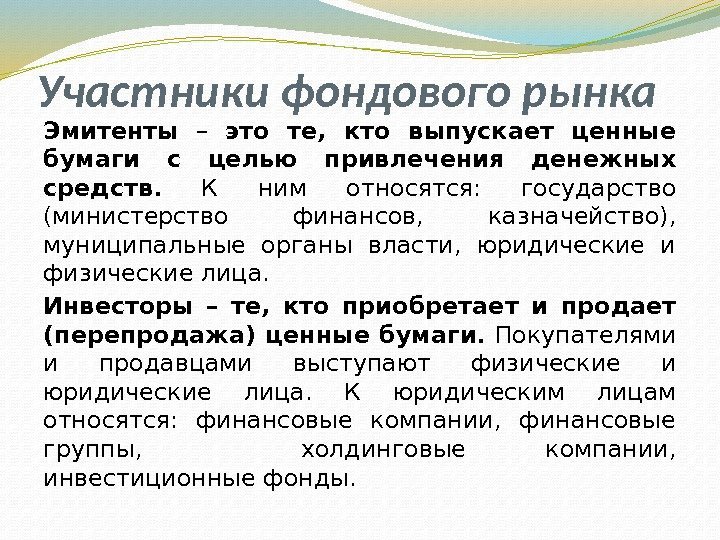 Участники фондового рынка

Эмитенты – это те, кто выпускает ценные бумаги с целью привлечения денежных средств. К ним относятся: государство (министерство финансов, казначейство), муниципальные органы власти, юридические и физические лица.

Инвесторы – те, кто приобретает и продает (перепродажа) ценные бумаги. Покупателями и продавцами выступают физические и юридические лица. К юридическим лицам относятся: финансовые компании, финансовые группы, холдинговые компании, инвестиционные фонды.